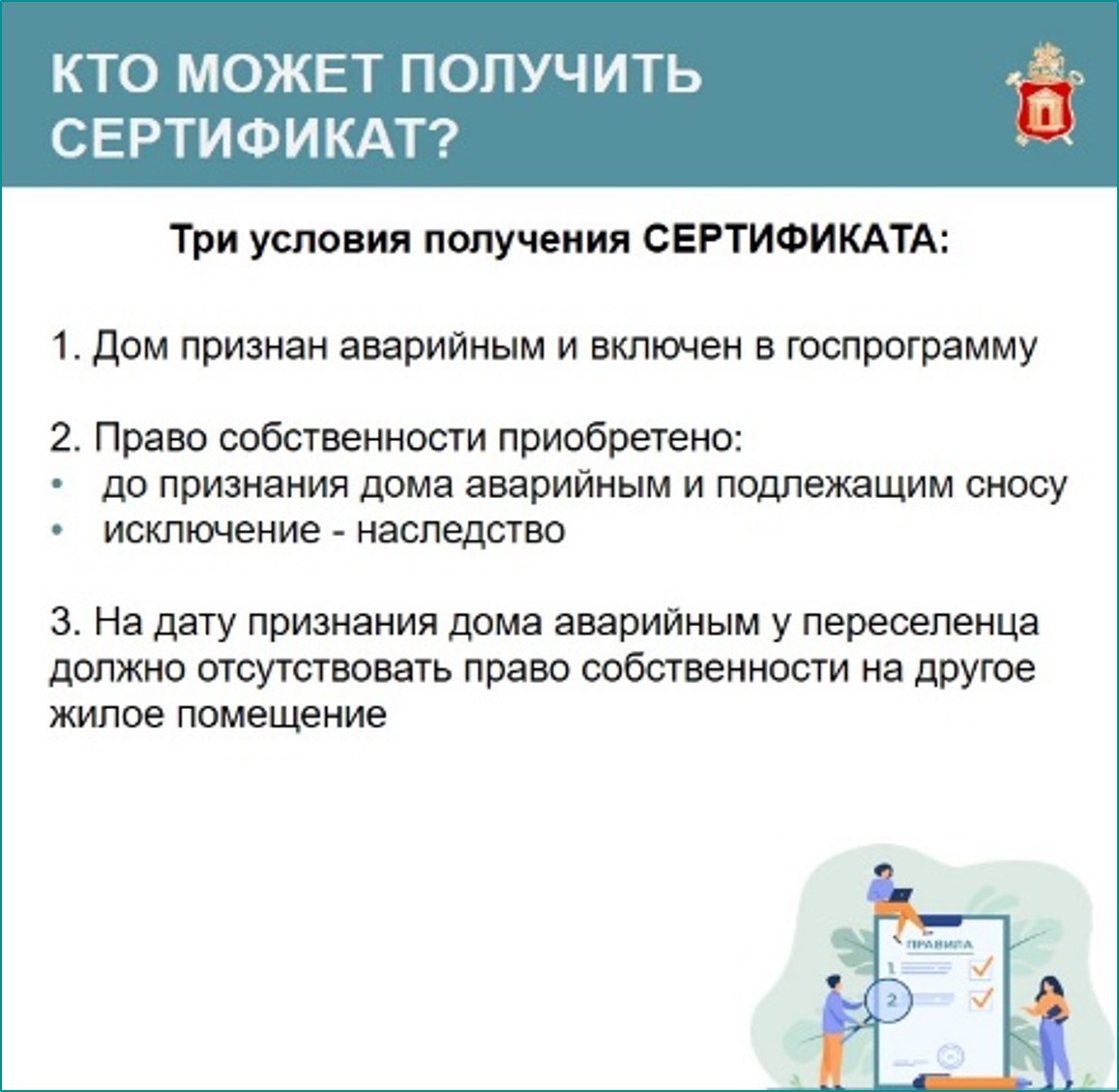 КТО МОЖЕТ ПОЛУЧИТЬ СЕРТИФИКАТ?

Три условия получения СЕРТИФИКАТА:

1. Дом признан аварийным и включен в госпрограмму

2. Право собственности приобретено:
• до признания дома аварийным и подлежащим сносу
• исключение - наследство

3. На дату признания дома аварийным у переселенца должно отсутствовать право собственности на другое жилое помещение

ПРАВИЛА
1
2